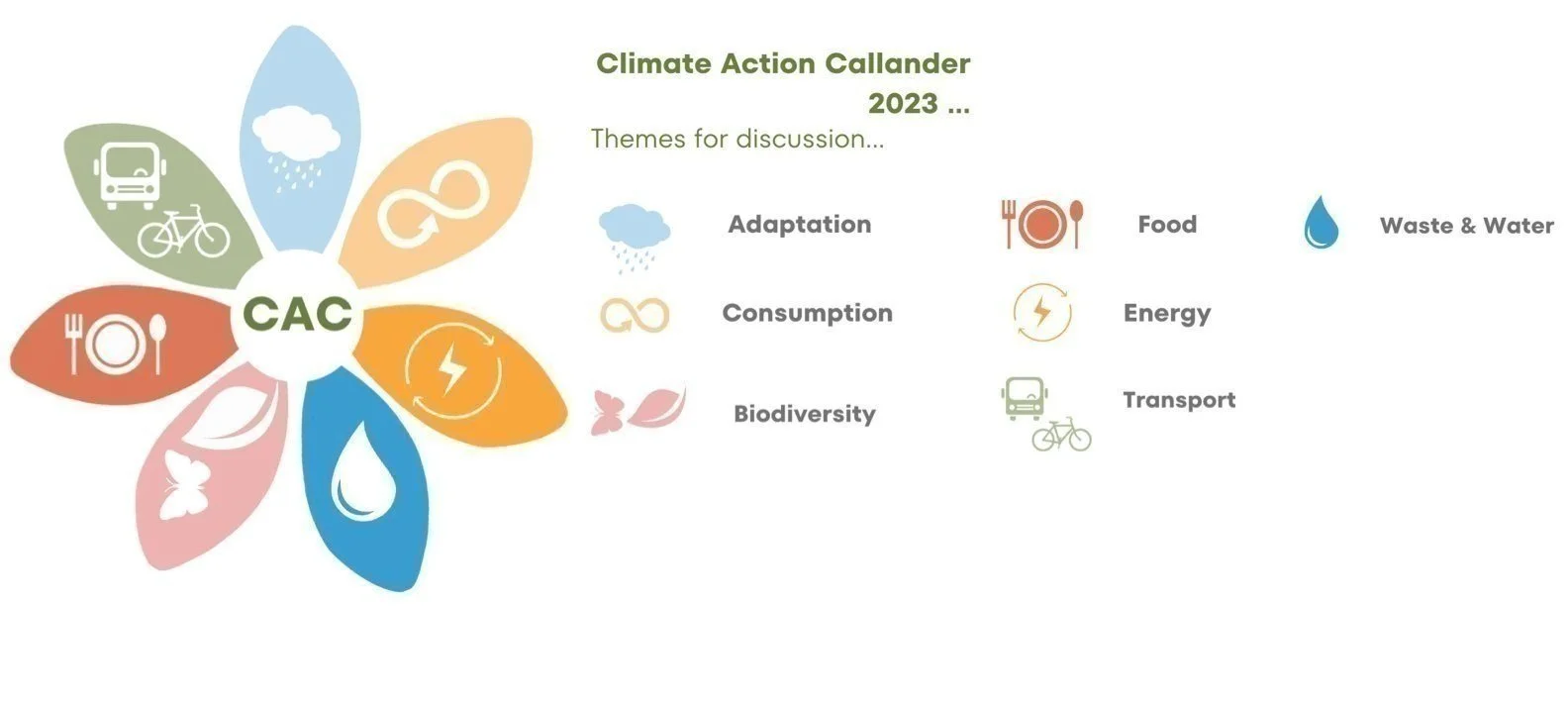 CAC

Climate Action Callander 2023 ...

Themes for discussion...

Adaptation

Consumption

Biodiversity

Food

Energy

Transport

Waste & Water